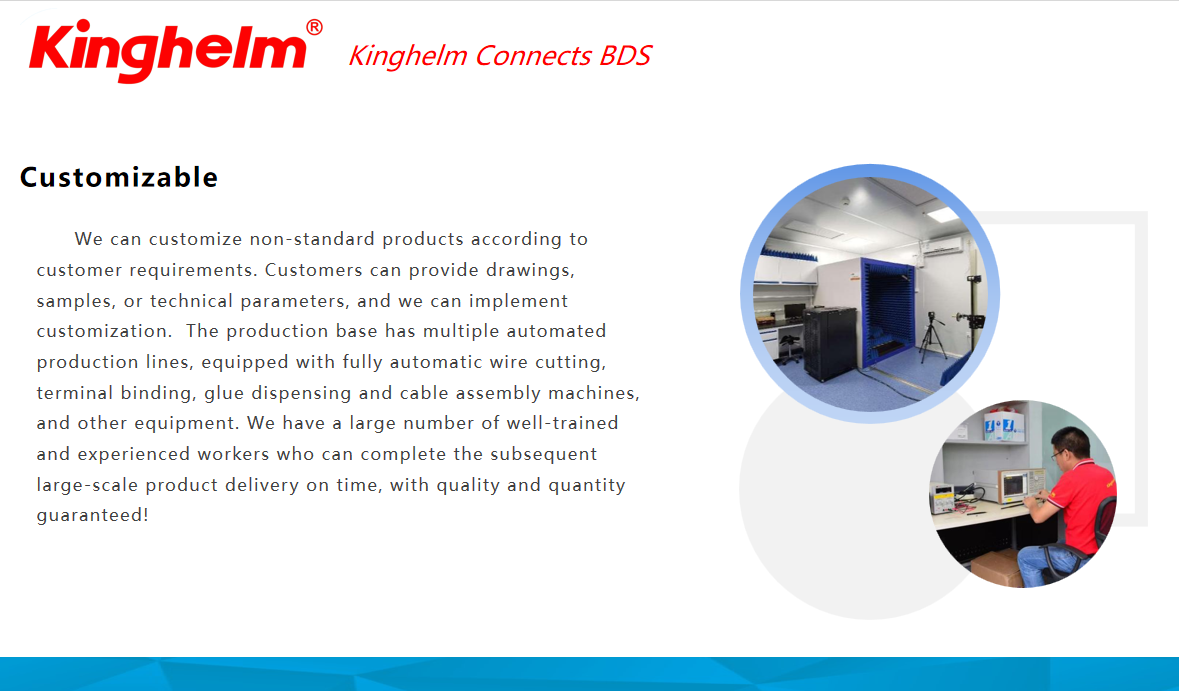 Kinghelm® Kinghelm Connects BDS

Customizable

We can customize non-standard products according to customer requirements. Customers can provide drawings, samples, or technical parameters, and we can implement customization.  The production base has multiple automated production lines, equipped with fully automatic wire cutting, terminal binding, glue dispensing and cable assembly machines, and other equipment. We have a large number of well-trained and experienced workers who can complete the subsequent large-scale product delivery on time, with quality and quantity guaranteed!